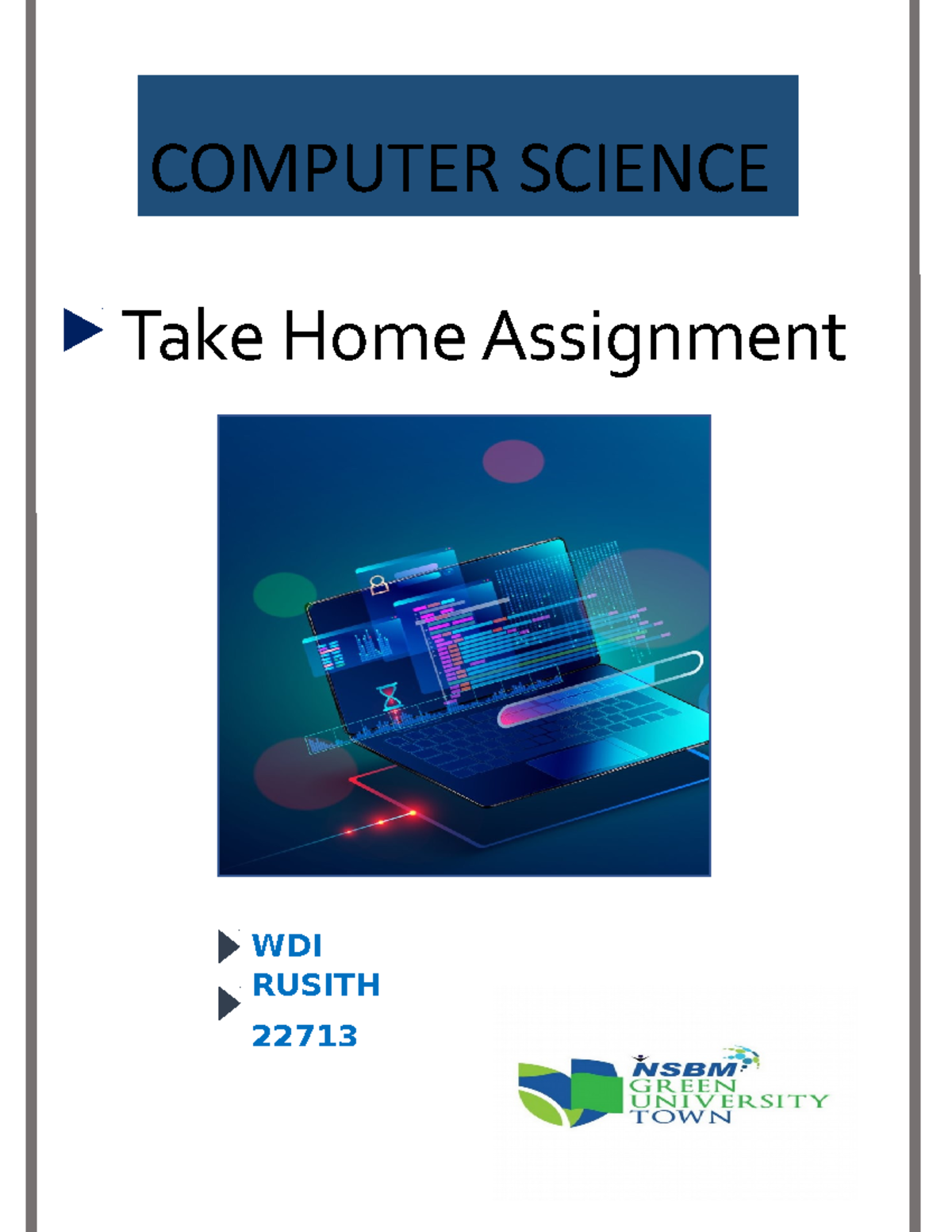 COMPUTER SCIENCE

Take Home Assignment

WDI RUSITH

22713

NSBM GREEN UNIVERSITY TOWN